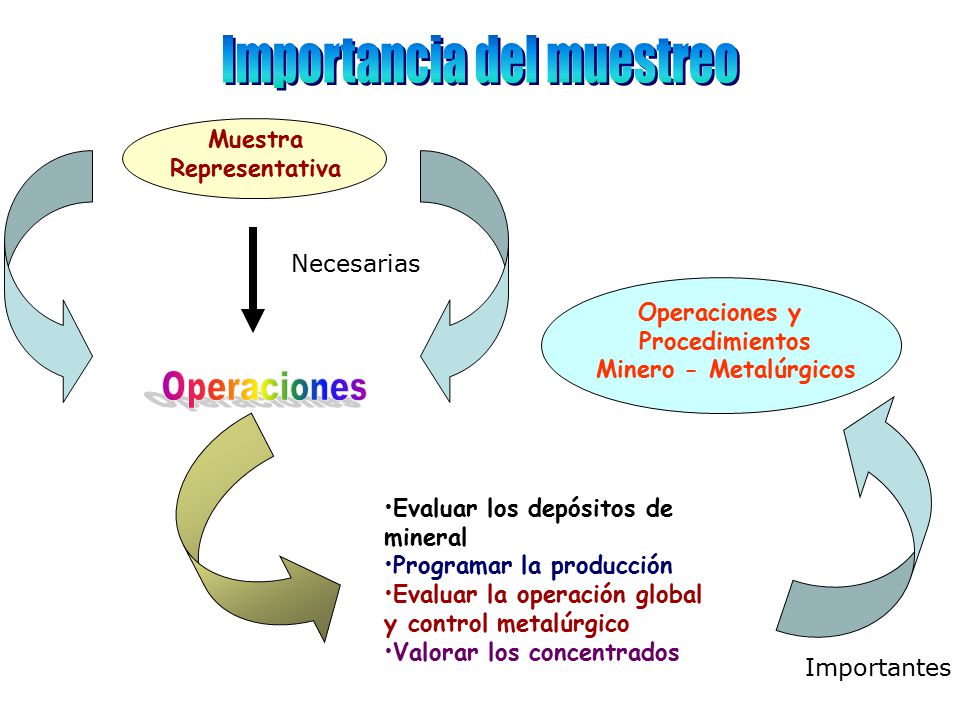 Importancia del muestreo

Muestra Representativa

Necesarias

Operaciones

Operaciones y Procedimientos Minero - Metalúrgicos

•Evaluar los depósitos de mineral
•Programar la producción
•Evaluar la operación global y control metalúrgico
•Valorar los concentrados

Importantes